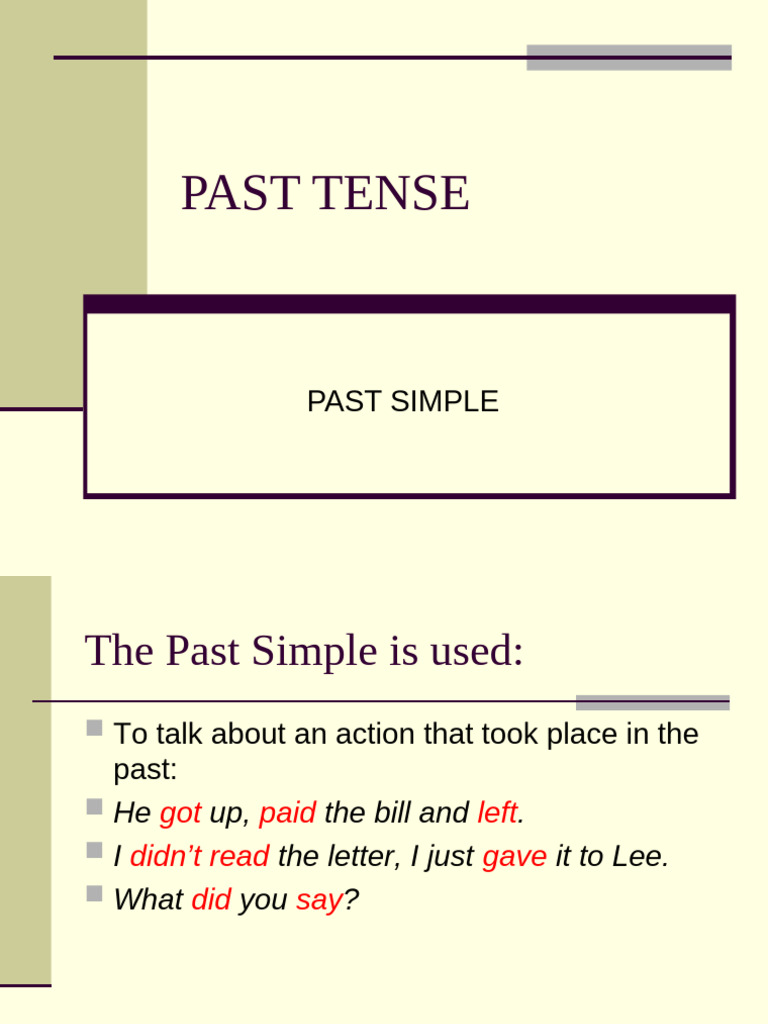 PAST TENSE

PAST SIMPLE

The Past Simple is used:

To talk about an action that took place in the past:

He got up, paid the bill and left.

I didn't read the letter, I just gave it to Lee.

What did you say?